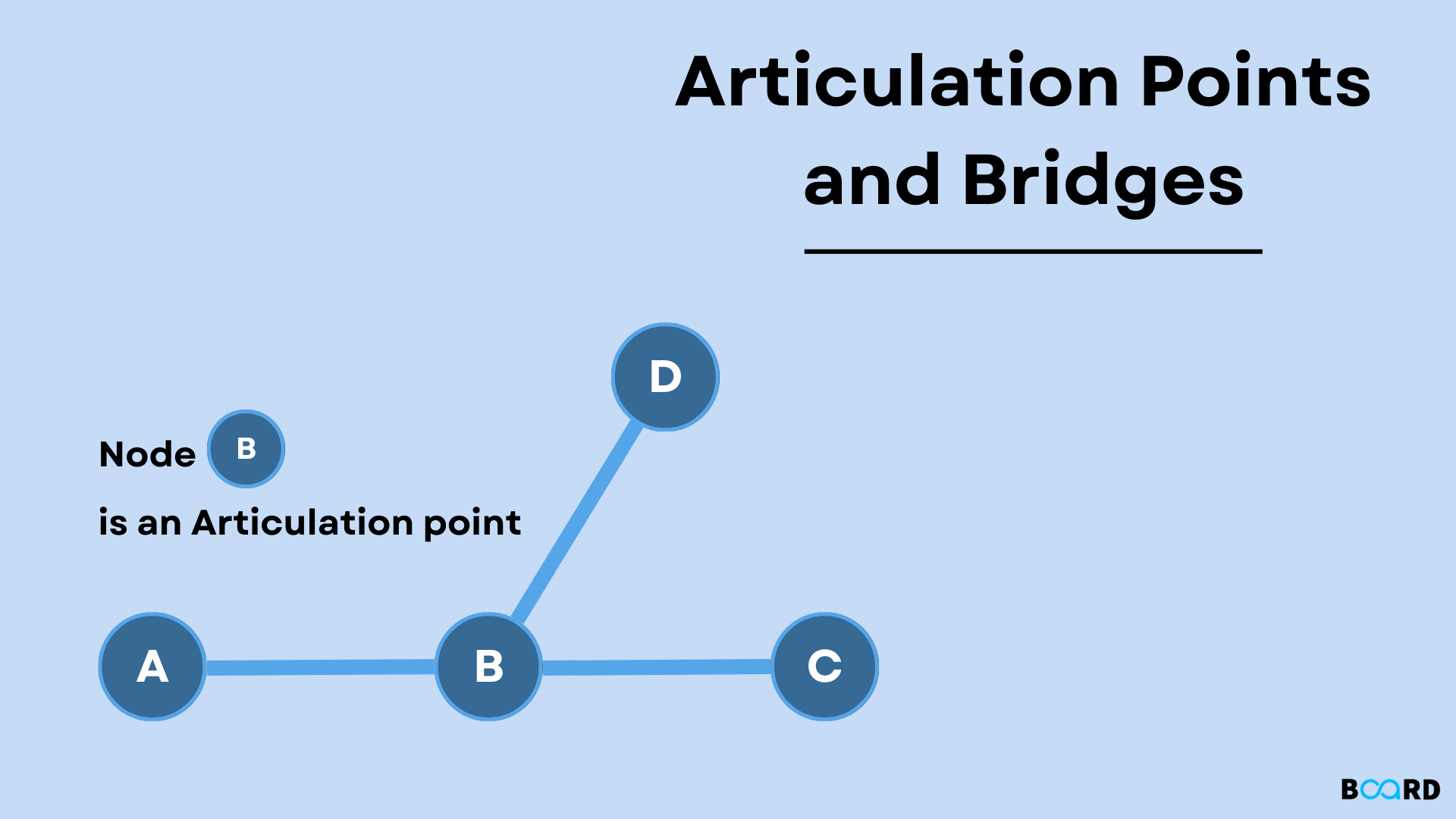 Articulation Points and Bridges

D

Node B

is an Articulation point

A

B

C

BOARD